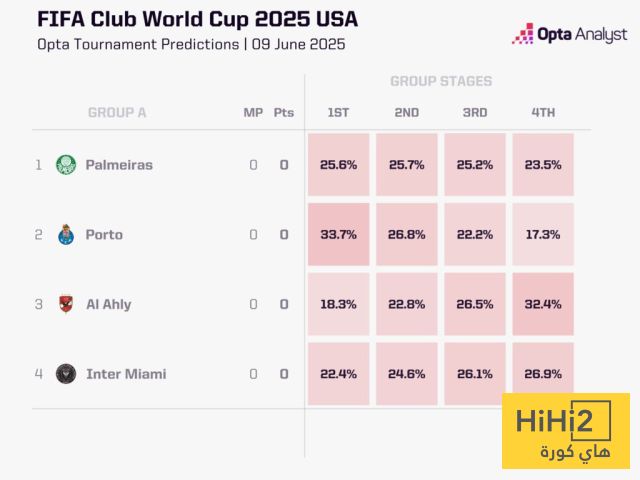 FIFA Club World Cup 2025 USA
Opta Tournament Predictions | 09 June 2025

Opta Analyst

GROUP STAGES

| | GROUP A | MP | Pts | 1ST | 2ND | 3RD | 4TH |
|---|---|---|---|---|---|---|---|
| 1 | Palmeiras | 0 | 0 | 25.6% | 25.7% | 25.2% | 23.5% |
| 2 | Porto | 0 | 0 | 33.7% | 26.8% | 22.2% | 17.3% |
| 3 | Al Ahly | 0 | 0 | 18.3% | 22.8% | 26.5% | 32.4% |
| 4 | Inter Miami | 0 | 0 | 22.4% | 24.6% | 26.1% | 26.9% |

HiHi2
هاي كورة